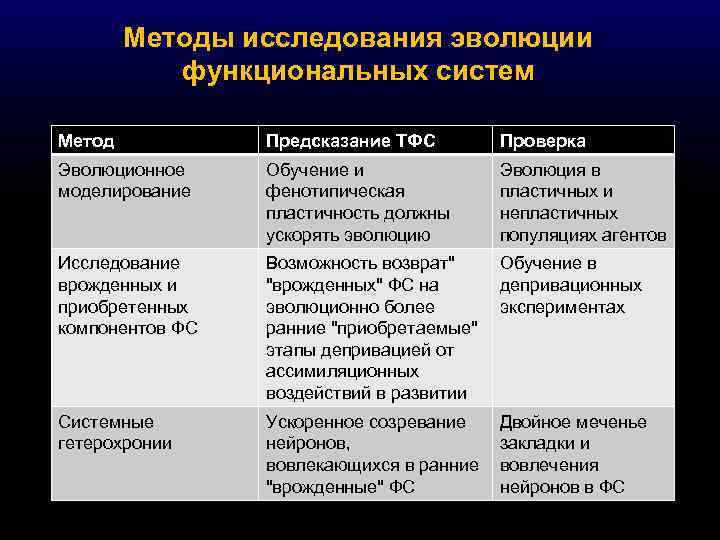 Методы исследования эволюции функциональных систем

| Метод | Предсказание ТФС | Проверка |
|---|---|---|
| Эволюционное моделирование | Обучение и фенотипическая пластичность должны ускорять эволюцию | Эволюция в пластичных и непластичных популяциях агентов |
| Исследование врожденных и приобретенных компонентов ФС | Возможность возврат" "врожденных" ФС на эволюционно более ранние "приобретаемые" этапы депривацией от ассимиляционных воздействий в развитии | Обучение в депривационных экспериментах |
| Системные гетерохронии | Ускоренное созревание нейронов, вовлекающихся в ранние "врожденные" ФС | Двойное меченье закладки и вовлечения нейронов в ФС |